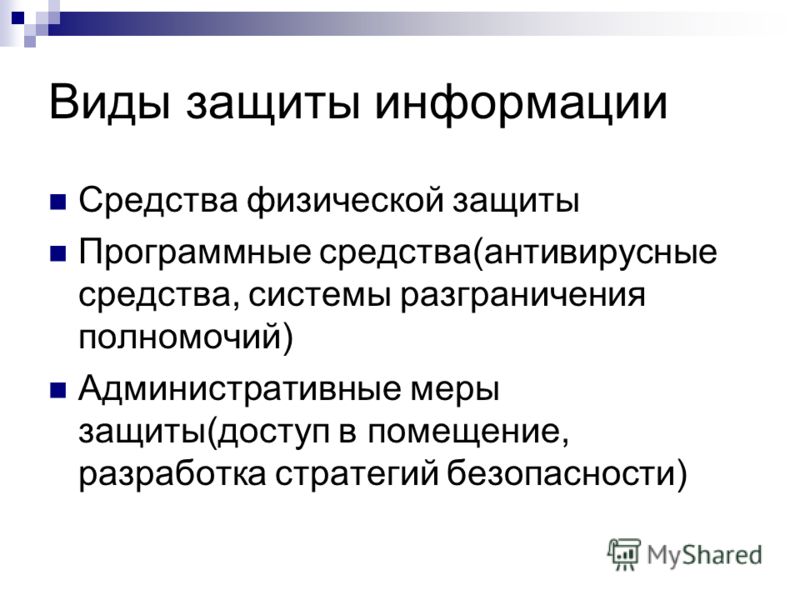 Виды защиты информации

Средства физической защиты

Программные средства(антивирусные средства, системы разграничения полномочий)

Административные меры защиты(доступ в помещение, разработка стратегий безопасности)

MyShared